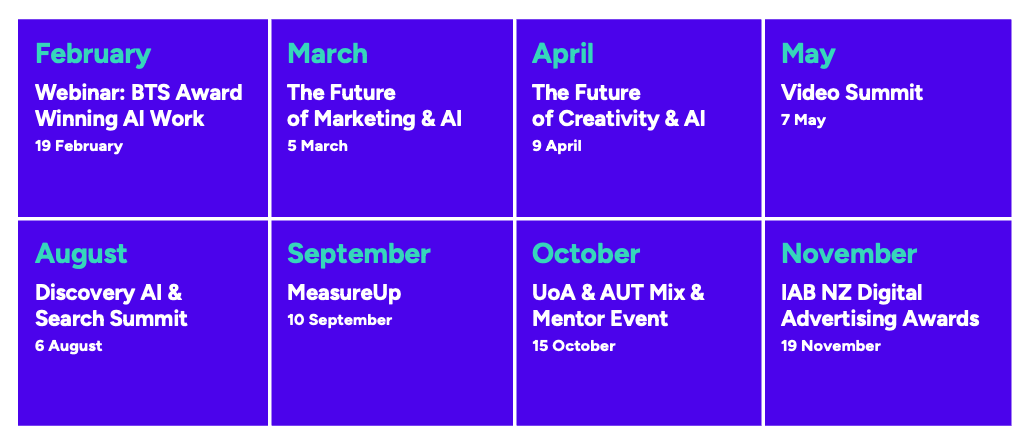 February
Webinar: BTS Award Winning AI Work
19 February

March
The Future of Marketing & AI
5 March

April
The Future of Creativity & AI
9 April

May
Video Summit
7 May

August
Discovery AI & Search Summit
6 August

September
MeasureUp
10 September

October
UoA & AUT Mix & Mentor Event
15 October

November
IAB NZ Digital Advertising Awards
19 November